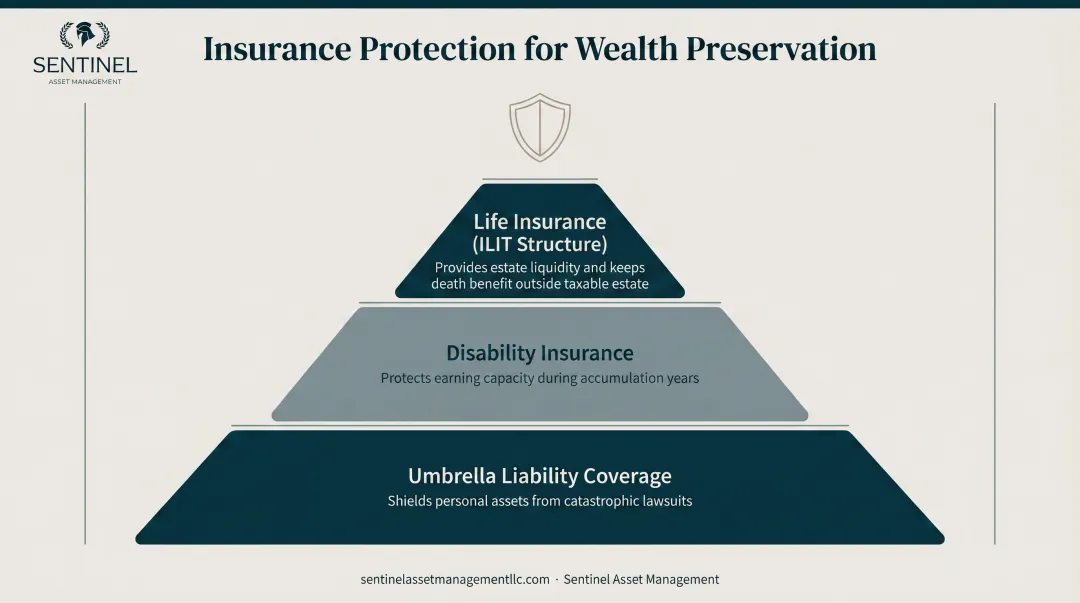 SENTINEL
ASSET MANAGEMENT

Insurance Protection for Wealth Preservation

Life Insurance
(ILIT Structure)
Provides estate liquidity and keeps death benefit outside taxable estate

Disability Insurance
Protects earning capacity during accumulation years

Umbrella Liability Coverage
Shields personal assets from catastrophic lawsuits

sentinelassetmanagementllc.com · Sentinel Asset Management